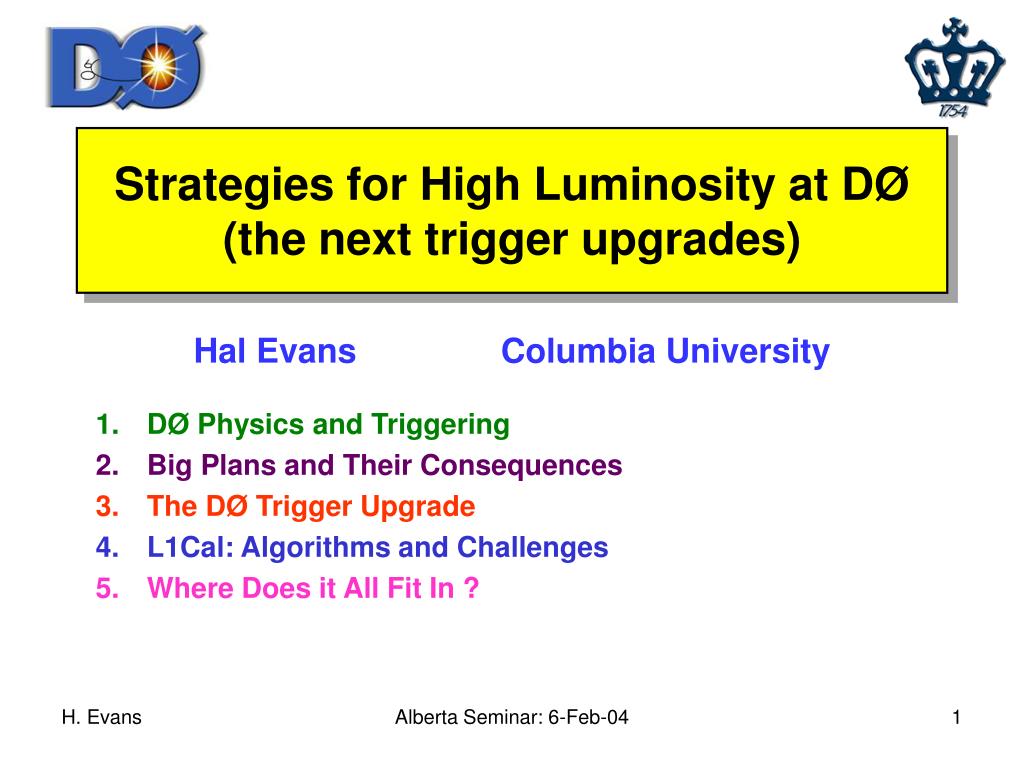 DØ

1754

Strategies for High Luminosity at DØ (the next trigger upgrades)

Hal Evans Columbia University

1. DØ Physics and Triggering
2. Big Plans and Their Consequences
3. The DØ Trigger Upgrade
4. L1Cal: Algorithms and Challenges
5. Where Does it All Fit In ?

H. Evans Alberta Seminar: 6-Feb-04 1